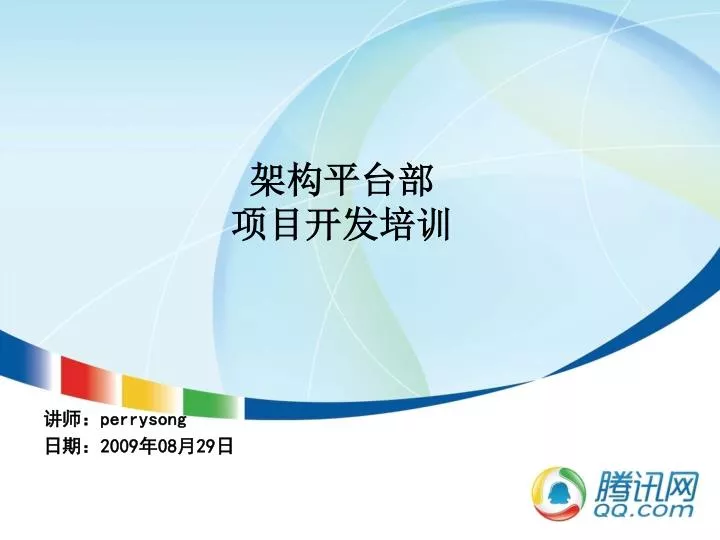 架构平台部
项目开发培训

讲师：perrysong
日期：2009年08月29日

腾讯网
QQ.com